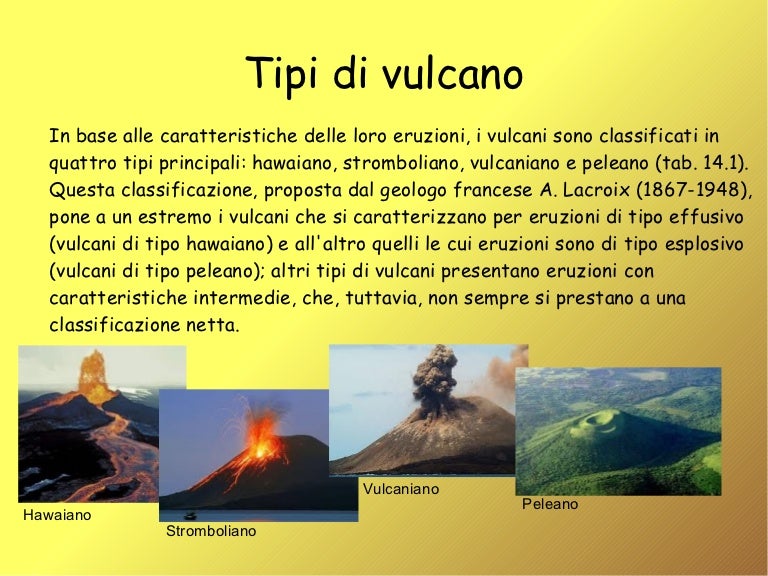 Tipi di vulcano

In base alle caratteristiche delle loro eruzioni, i vulcani sono classificati in quattro tipi principali: hawaiano, stromboliano, vulcaniano e peleano (tab. 14.1). Questa classificazione, proposta dal geologo francese A. Lacroix (1867-1948), pone a un estremo i vulcani che si caratterizzano per eruzioni di tipo effusivo (vulcani di tipo hawaiano) e all'altro quelli le cui eruzioni sono di tipo esplosivo (vulcani di tipo peleano); altri tipi di vulcani presentano eruzioni con caratteristiche intermedie, che, tuttavia, non sempre si prestano a una classificazione netta.

Hawaiano

Stromboliano

Vulcaniano

Peleano